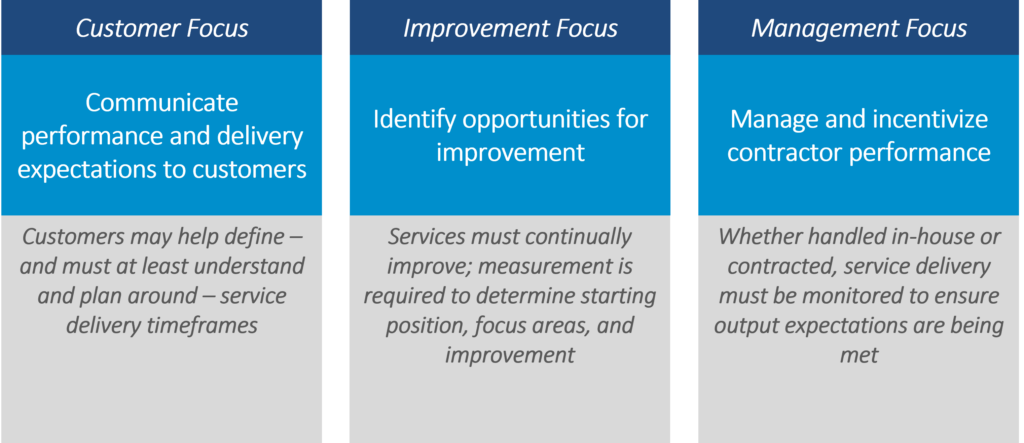 Customer Focus

Communicate performance and delivery expectations to customers

Customers may help define – and must at least understand and plan around – service delivery timeframes

Improvement Focus

Identify opportunities for improvement

Services must continually improve; measurement is required to determine starting position, focus areas, and improvement

Management Focus

Manage and incentivize contractor performance

Whether handled in-house or contracted, service delivery must be monitored to ensure output expectations are being met